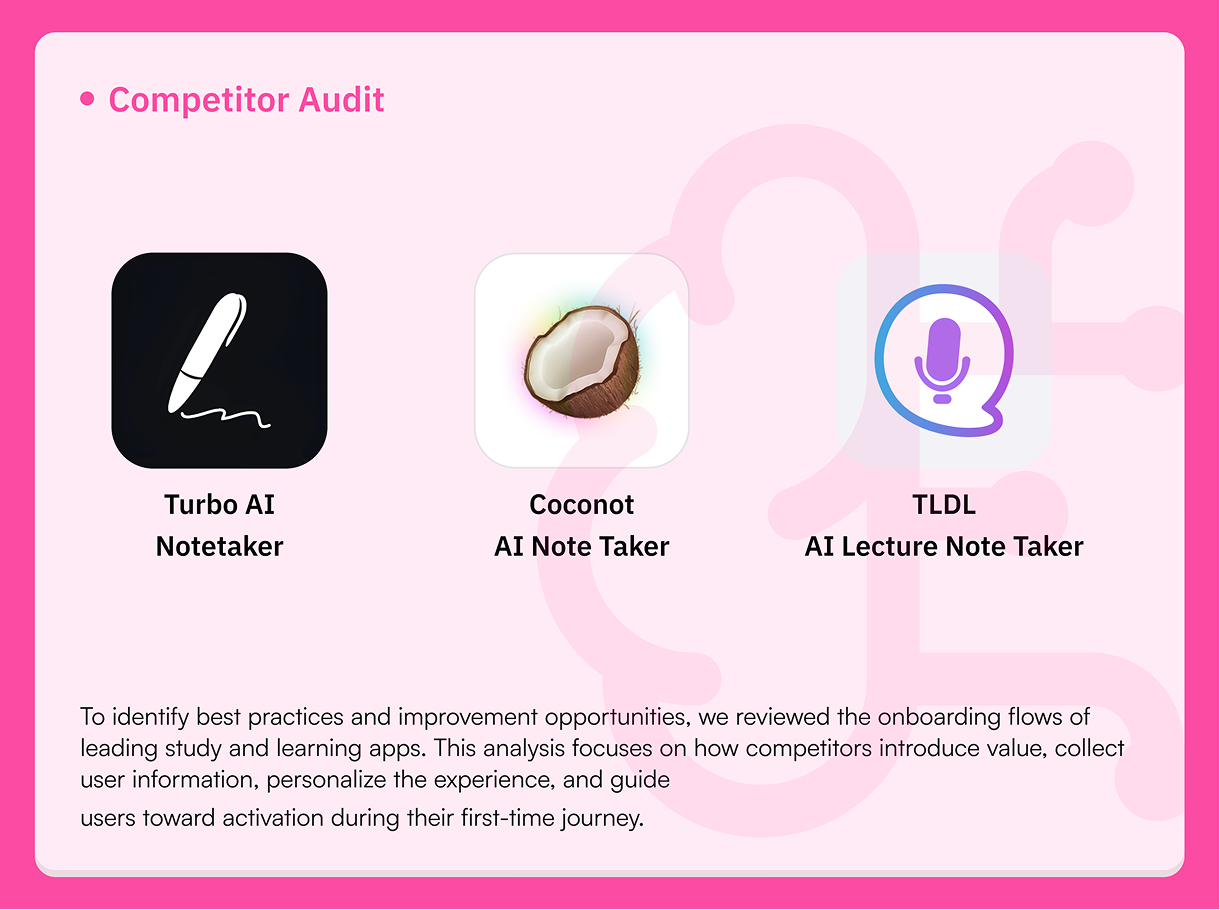 Competitor Audit

Turbo AI
Notetaker

Coconot
AI Note Taker

TLDL
AI Lecture Note Taker

To identify best practices and improvement opportunities, we reviewed the onboarding flows of leading study and learning apps. This analysis focuses on how competitors introduce value, collect user information, personalize the experience, and guide

users toward activation during their first-time journey.